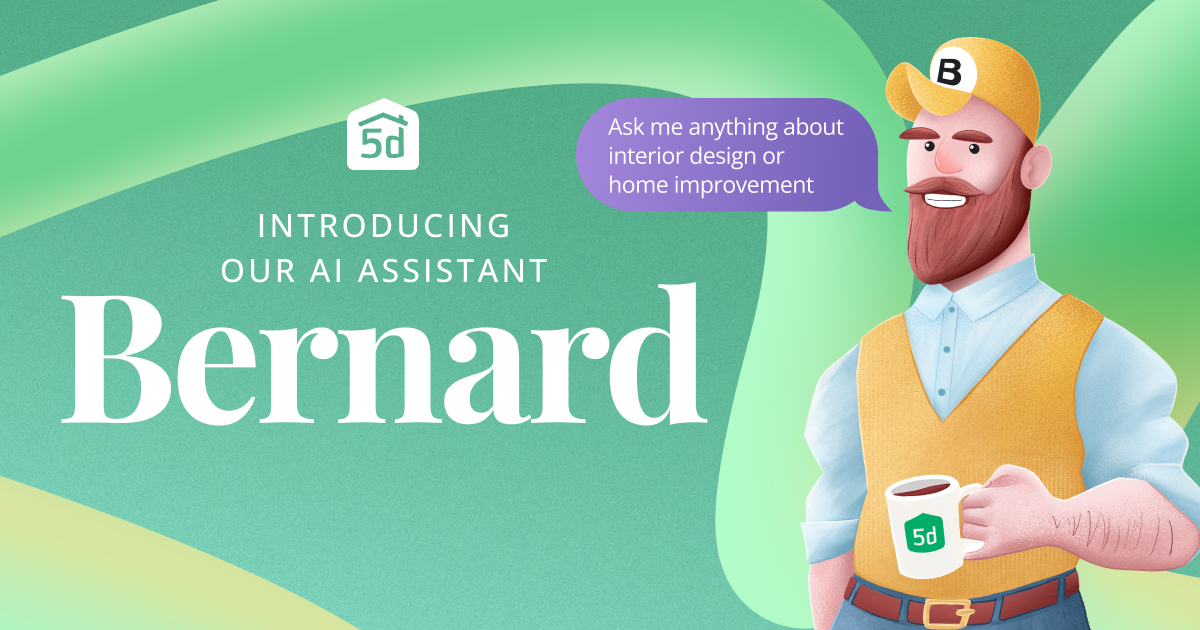 5d

INTRODUCING
OUR AI ASSISTANT

Bernard

Ask me anything about interior design or home improvement

B

5d